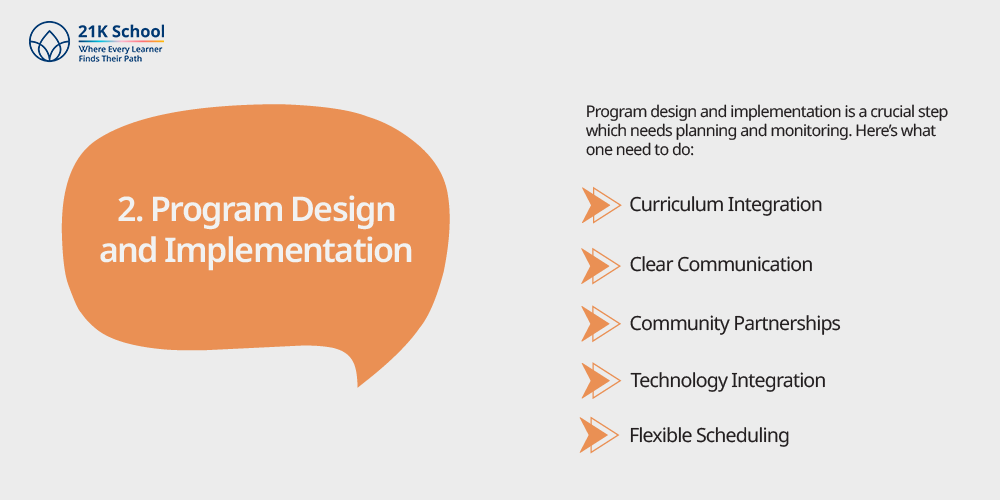 21K School
Where Every Learner Finds Their Path

2. Program Design and Implementation

Program design and implementation is a crucial step which needs planning and monitoring. Here's what one need to do:

Curriculum Integration

Clear Communication

Community Partnerships

Technology Integration

Flexible Scheduling